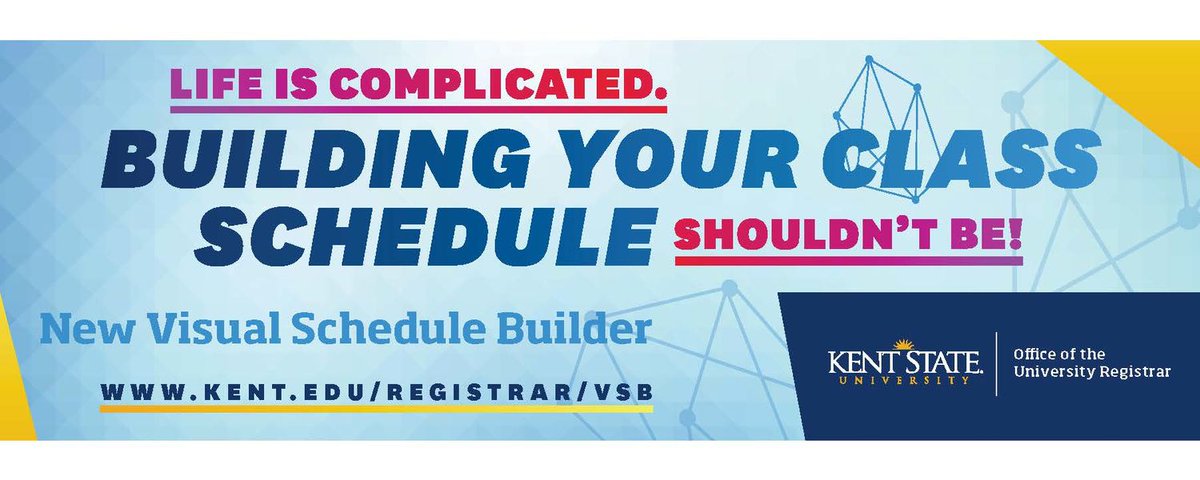 LIFE IS COMPLICATED.
BUILDING YOUR CLASS SCHEDULE SHOULDN'T BE!

New Visual Schedule Builder

WWW.KENT.EDU/REGISTRAR/VSB

KENT STATE UNIVERSITY

Office of the University Registrar